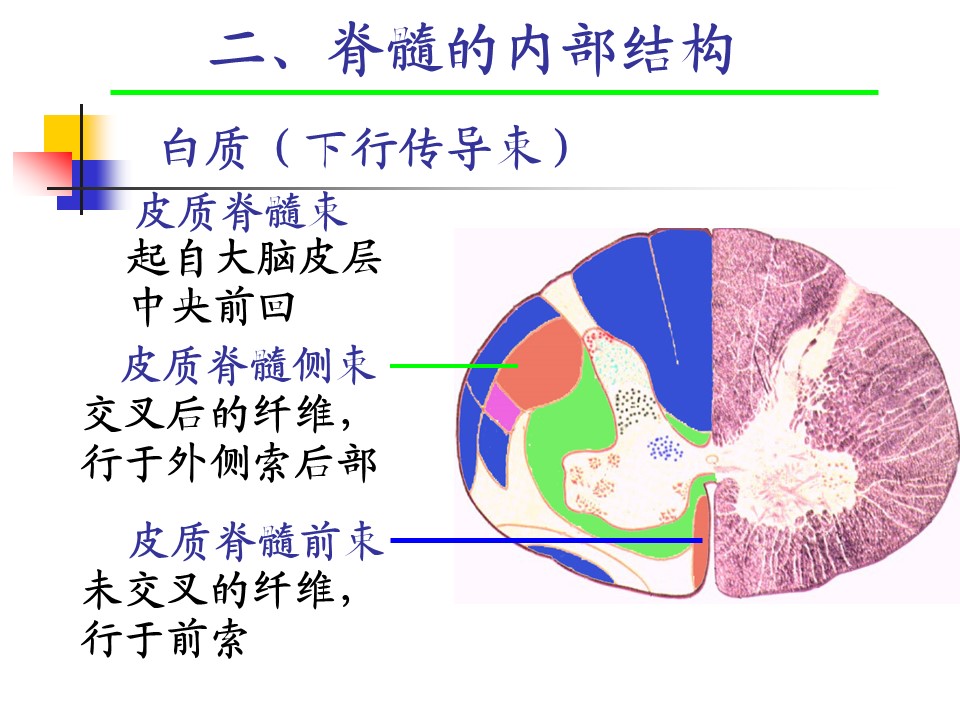 二、脊髓的内部结构

白质（下行传导束）

皮质脊髓束
起自大脑皮层中央前回

皮质脊髓侧束
交叉后的纤维，行于外侧索后部

皮质脊髓前束
未交叉的纤维，行于前索